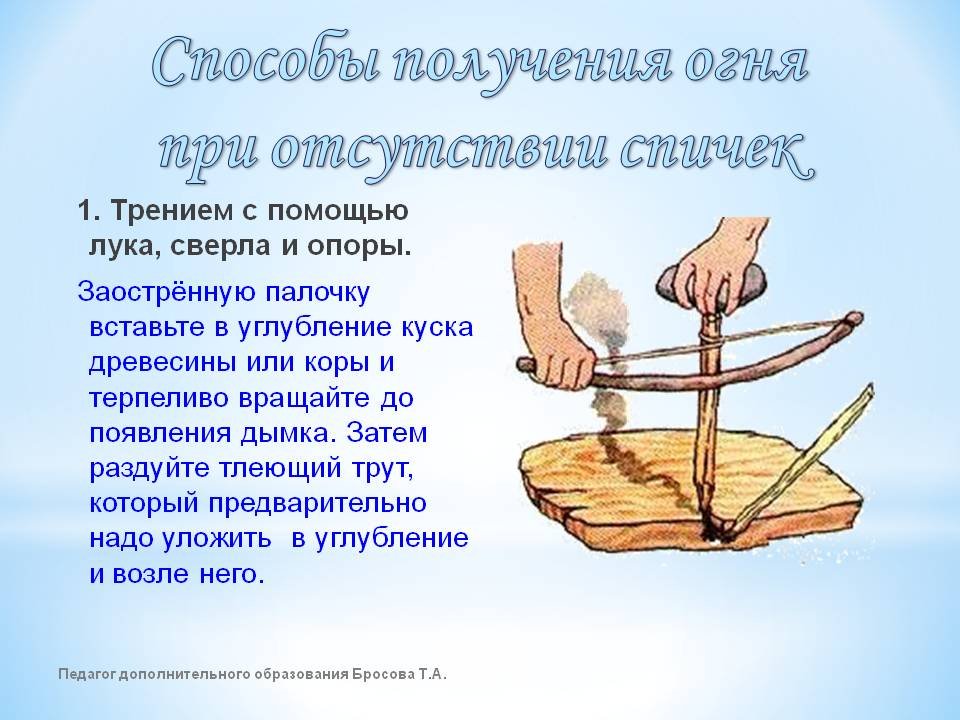 Способы получения огня при отсутствии спичек

1. Трением с помощью лука, сверла и опоры.

Заострённую палочку вставьте в углубление куска древесины или коры и терпеливо вращайте до появления дымка. Затем раздуйте тлеющий трут, который предварительно надо уложить  в углубление и возле него.

Педагог дополнительного образования Бросова Т.А.